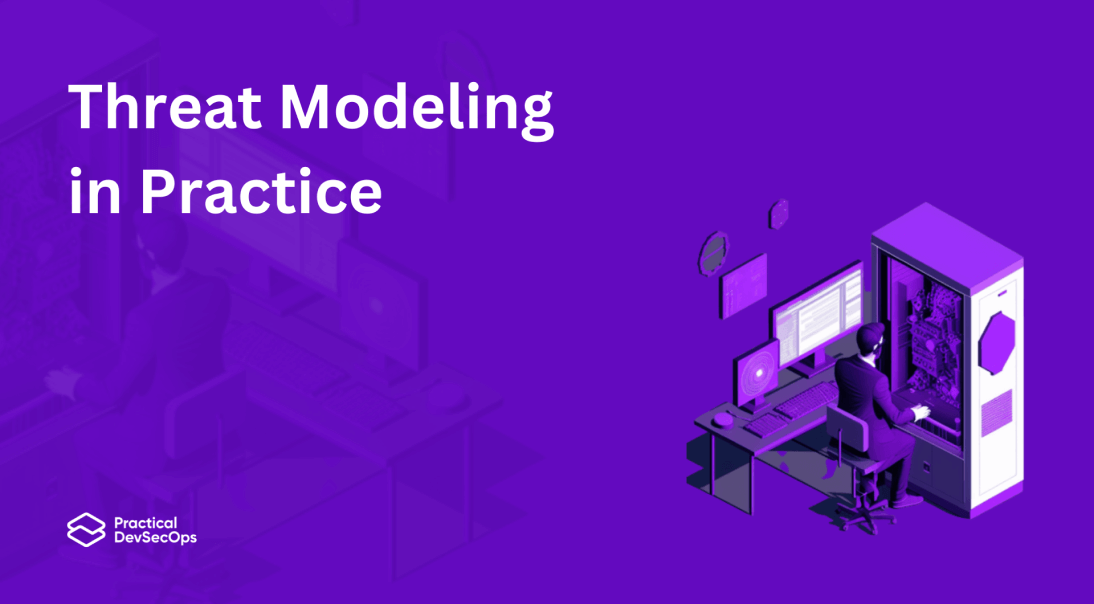 Threat Modeling in Practice

Practical DevSecOps